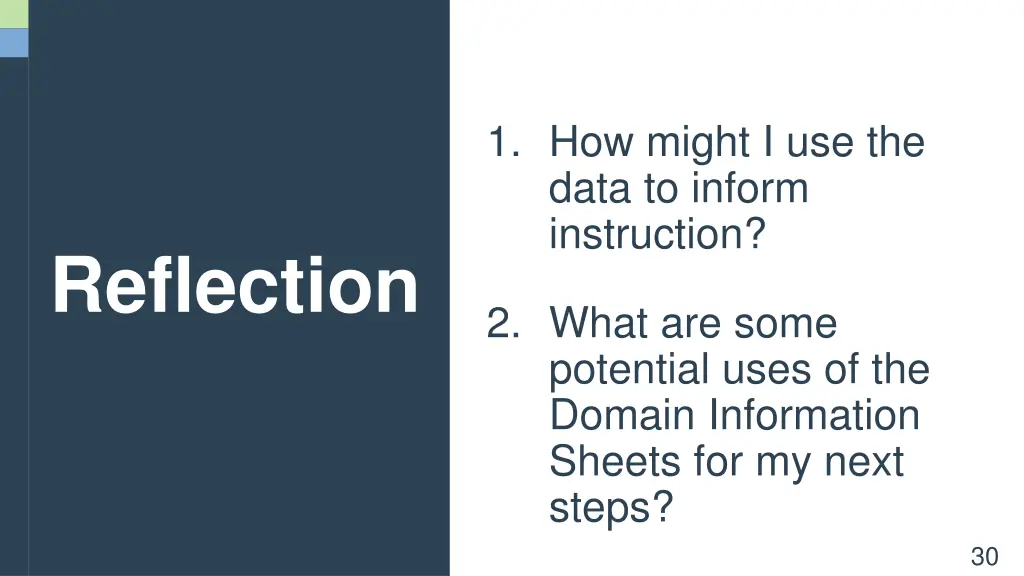 Reflection

1. How might I use the data to inform instruction?

2. What are some potential uses of the Domain Information Sheets for my next steps?

30